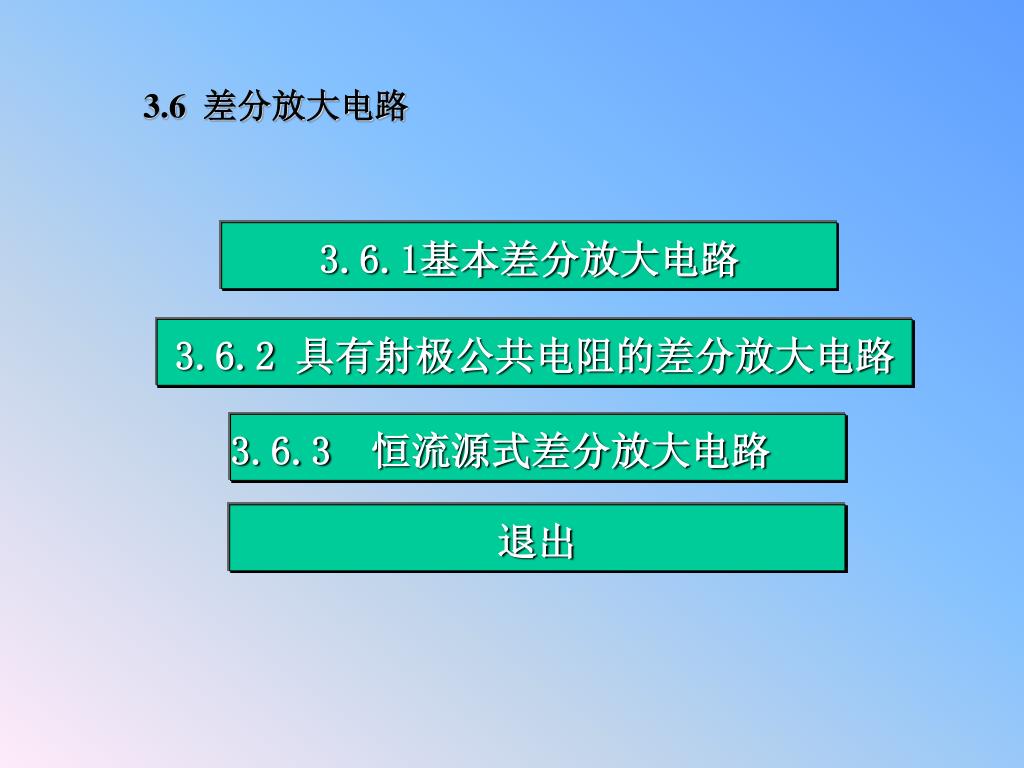 3.6 差分放大电路

3.6.1基本差分放大电路

3.6.2 具有射极公共电阻的差分放大电路

3.6.3 恒流源式差分放大电路

退出